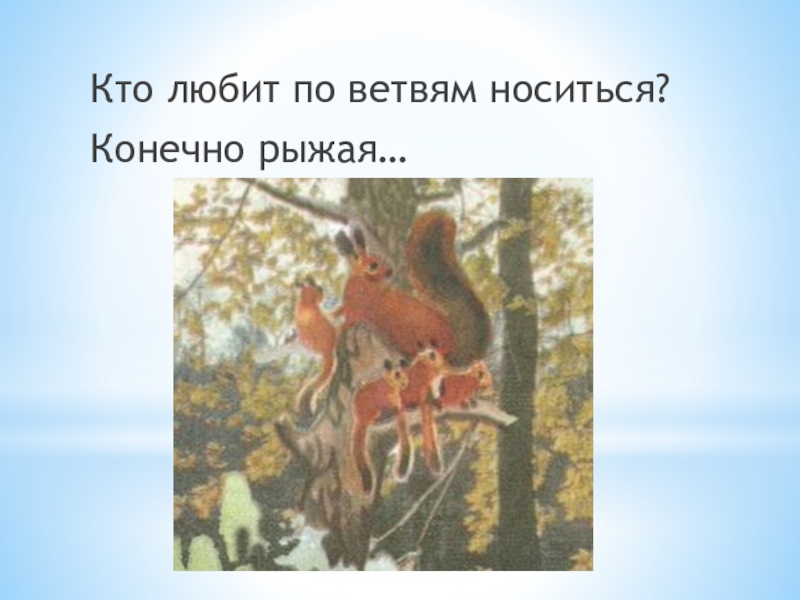 Кто любит по ветвям носиться?
Конечно рыжая…